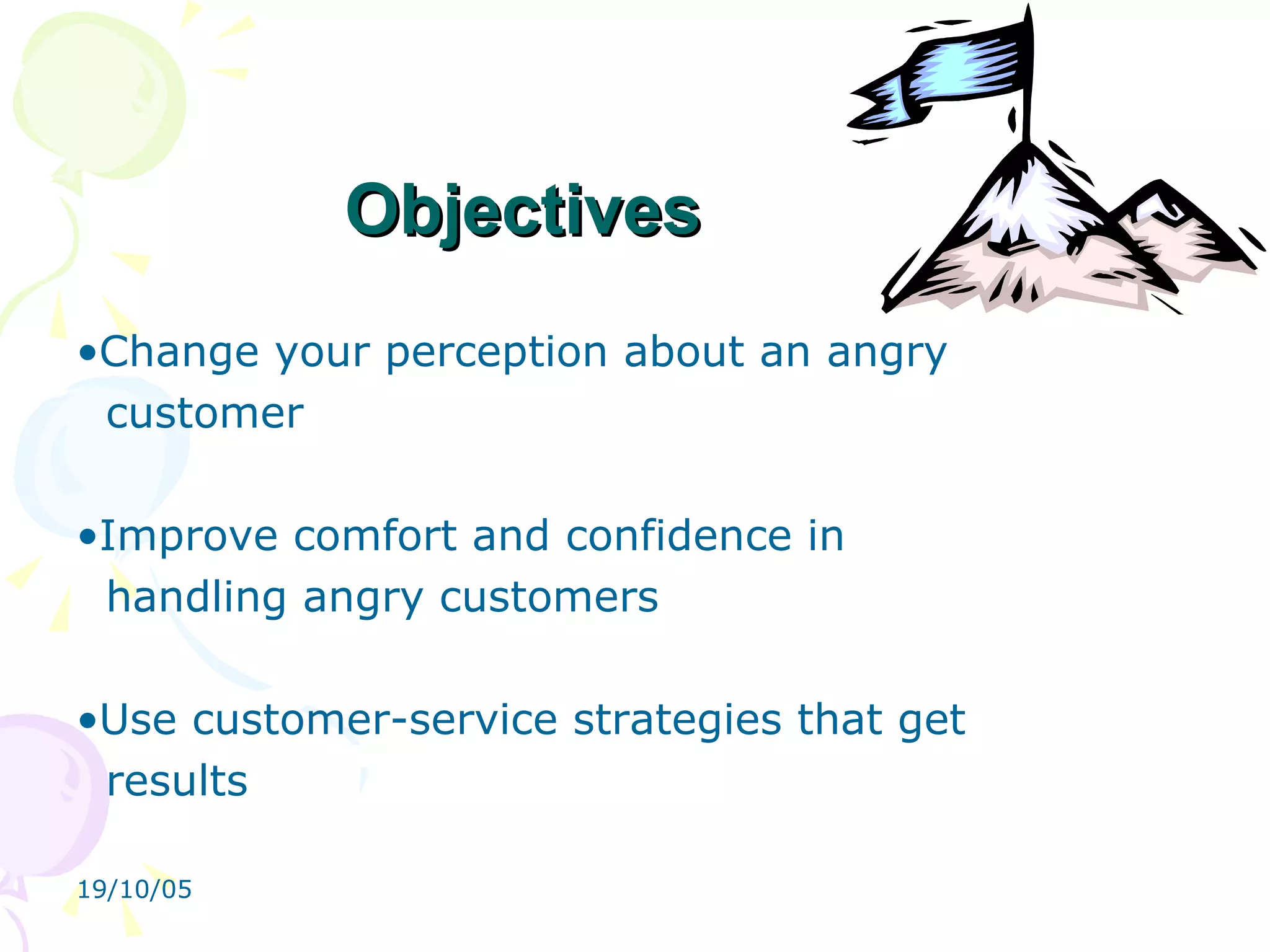 Objectives

•Change your perception about an angry customer

•Improve comfort and confidence in handling angry customers

•Use customer-service strategies that get results

19/10/05